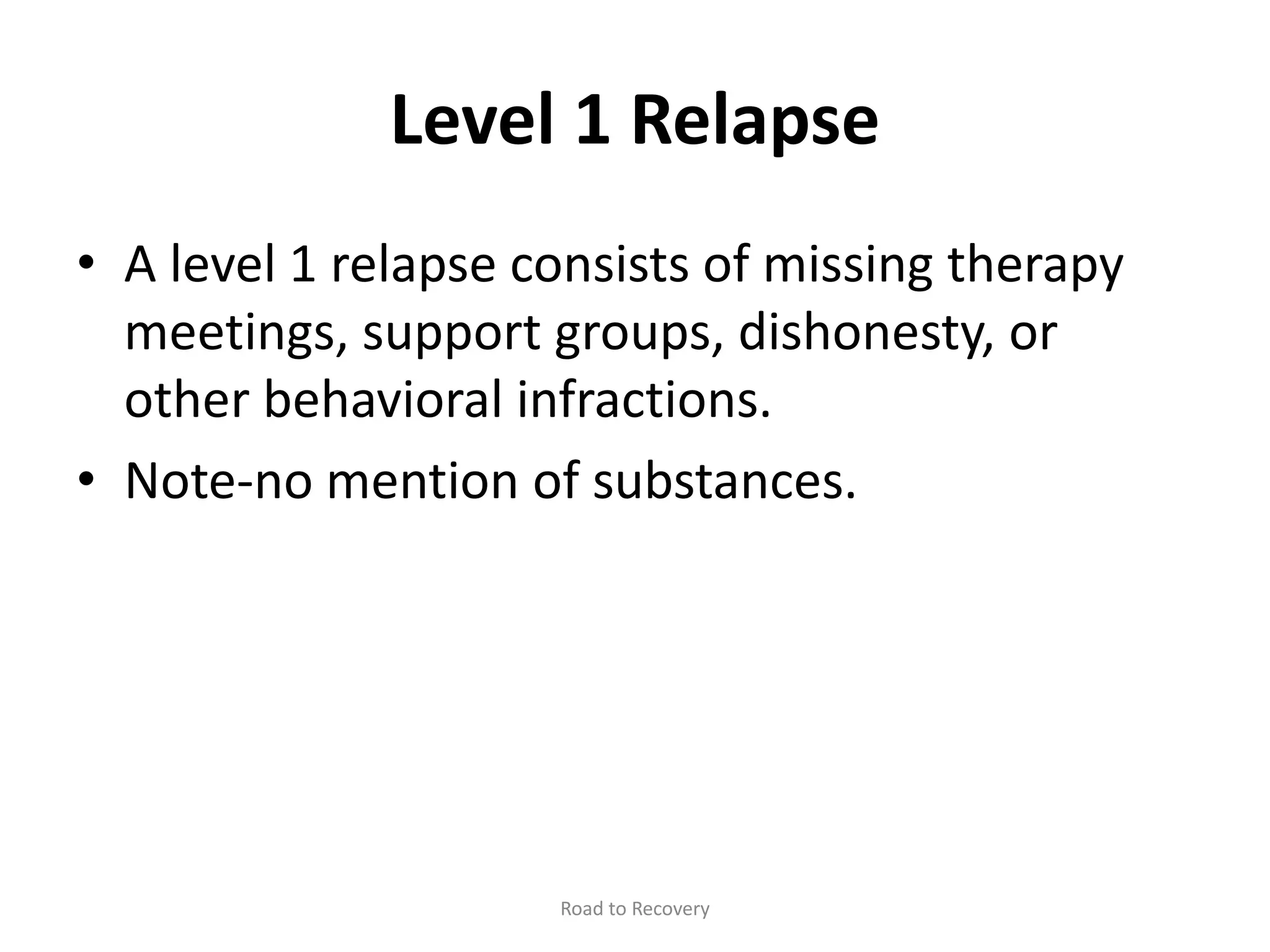 Level 1 Relapse

• A level 1 relapse consists of missing therapy meetings, support groups, dishonesty, or other behavioral infractions.
• Note-no mention of substances.

Road to Recovery